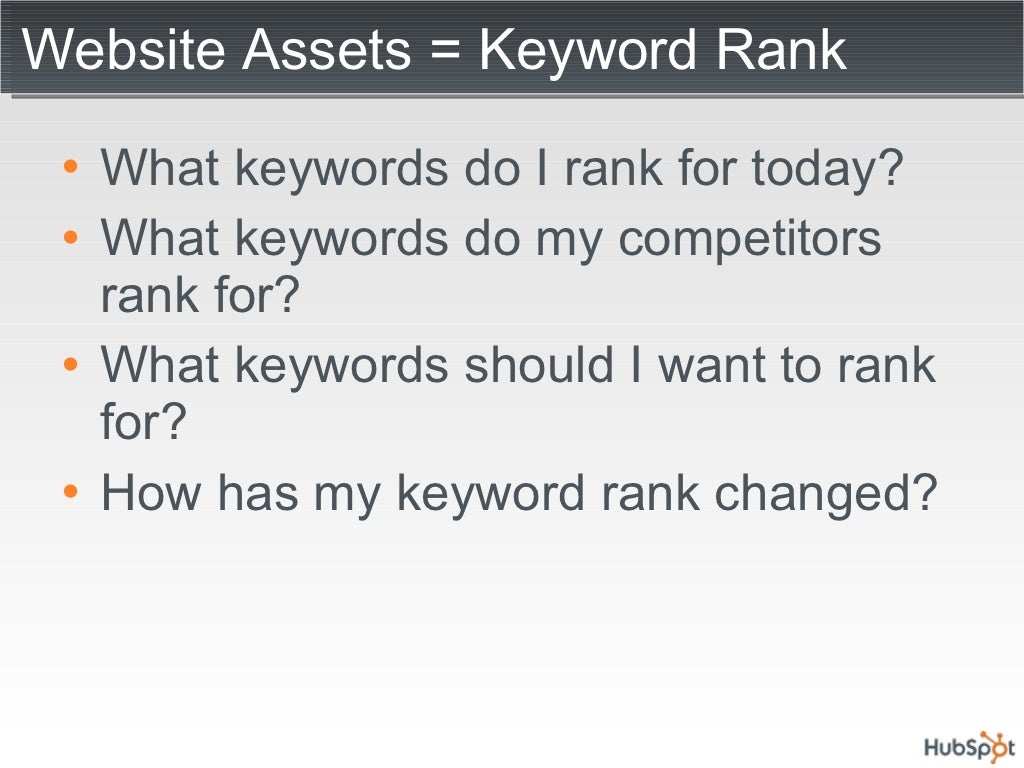 Website Assets = Keyword Rank

• What keywords do I rank for today?
• What keywords do my competitors rank for?
• What keywords should I want to rank for?
• How has my keyword rank changed?

HubSpot